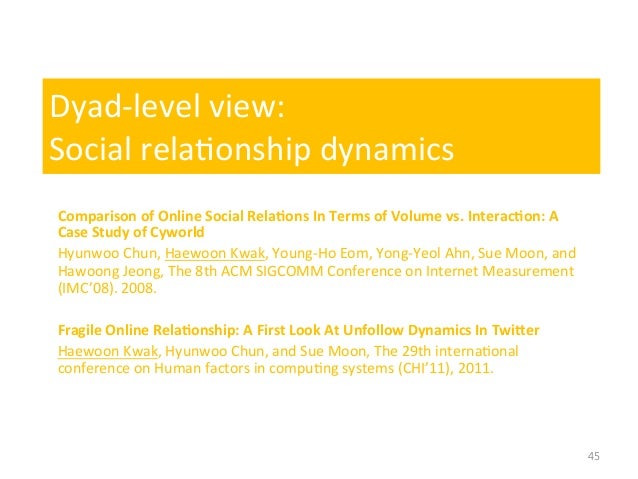 Dyad-level view:
Social relationship dynamics

Comparison of Online Social Relations In Terms of Volume vs. Interaction: A Case Study of Cyworld
Hyunwoo Chun, Haewoon Kwak, Young-Ho Eom, Yong-Yeol Ahn, Sue Moon, and Hawoong Jeong, The 8th ACM SIGCOMM Conference on Internet Measurement (IMC'08). 2008.

Fragile Online Relationship: A First Look At Unfollow Dynamics In Twitter
Haewoon Kwak, Hyunwoo Chun, and Sue Moon, The 29th international conference on Human factors in computing systems (CHI'11), 2011.

45